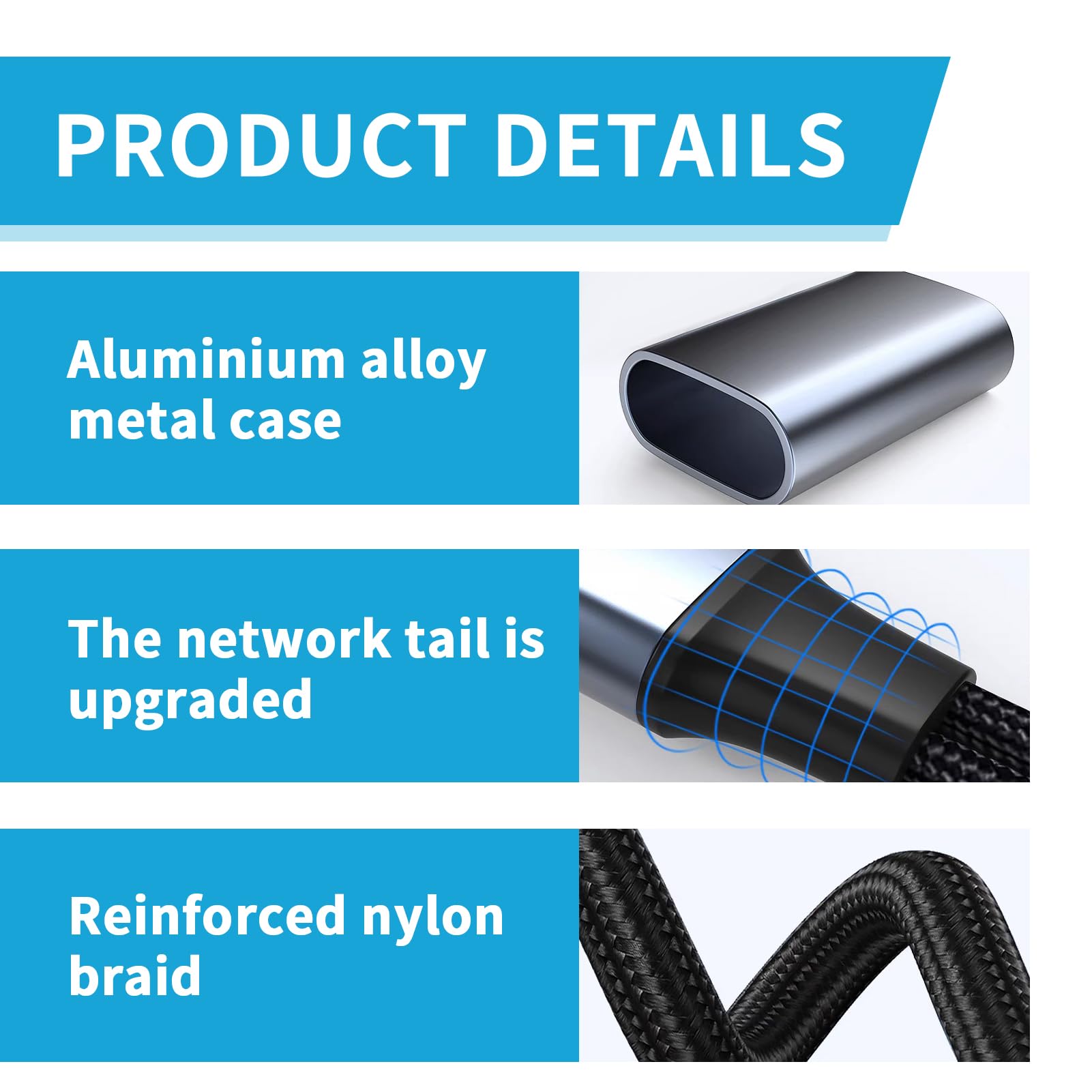 PRODUCT DETAILS

Aluminium alloy metal case

The network tail is upgraded

Reinforced nylon braid